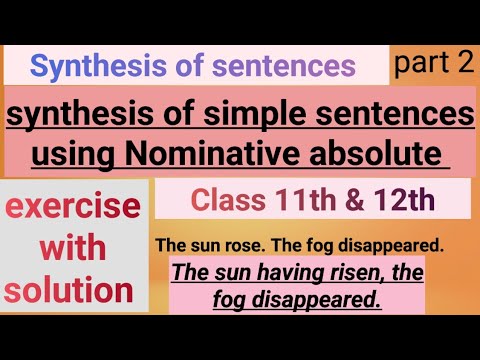 Synthesis of sentences

part 2

synthesis of simple sentences using Nominative absolute

exercise with solution

Class 11th & 12th

The sun rose. The fog disappeared.

The sun having risen, the fog disappeared.